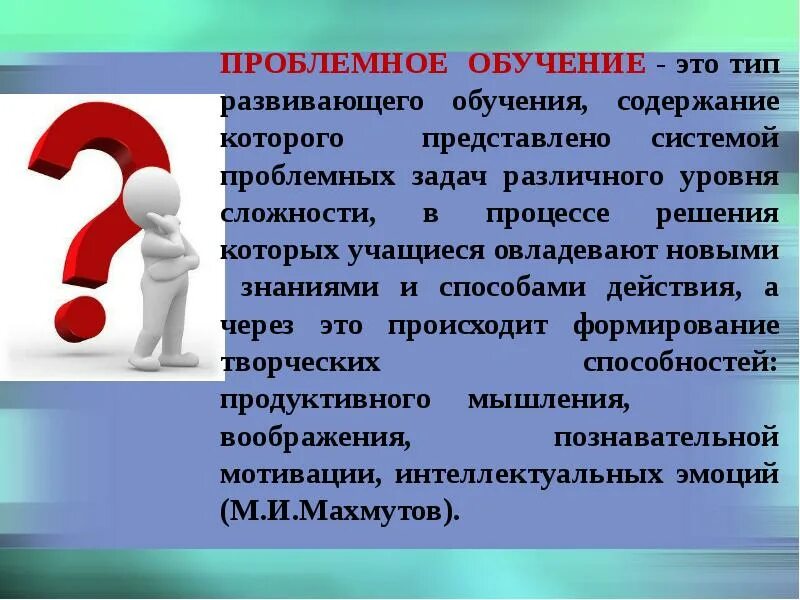 ПРОБЛЕМНОЕ ОБУЧЕНИЕ - это тип развивающего обучения, содержание которого представлено системой проблемных задач различного уровня сложности, в процессе решения которых учащиеся овладевают новыми знаниями и способами действия, а через это происходит формирование творческих способностей: продуктивного мышления, воображения, познавательной мотивации, интеллектуальных эмоций (М.И.Махмутов).